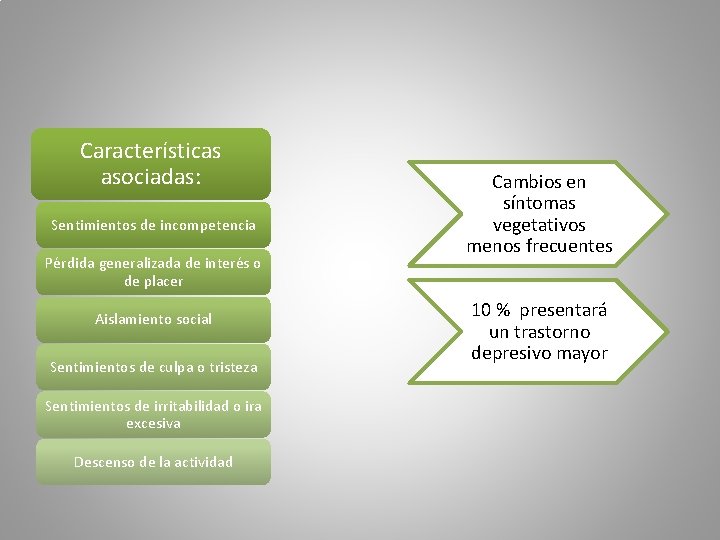 Características asociadas:

Sentimientos de incompetencia

Pérdida generalizada de interés o de placer

Aislamiento social

Sentimientos de culpa o tristeza

Sentimientos de irritabilidad o ira excesiva

Descenso de la actividad

Cambios en síntomas vegetativos menos frecuentes

10 % presentará un trastorno depresivo mayor